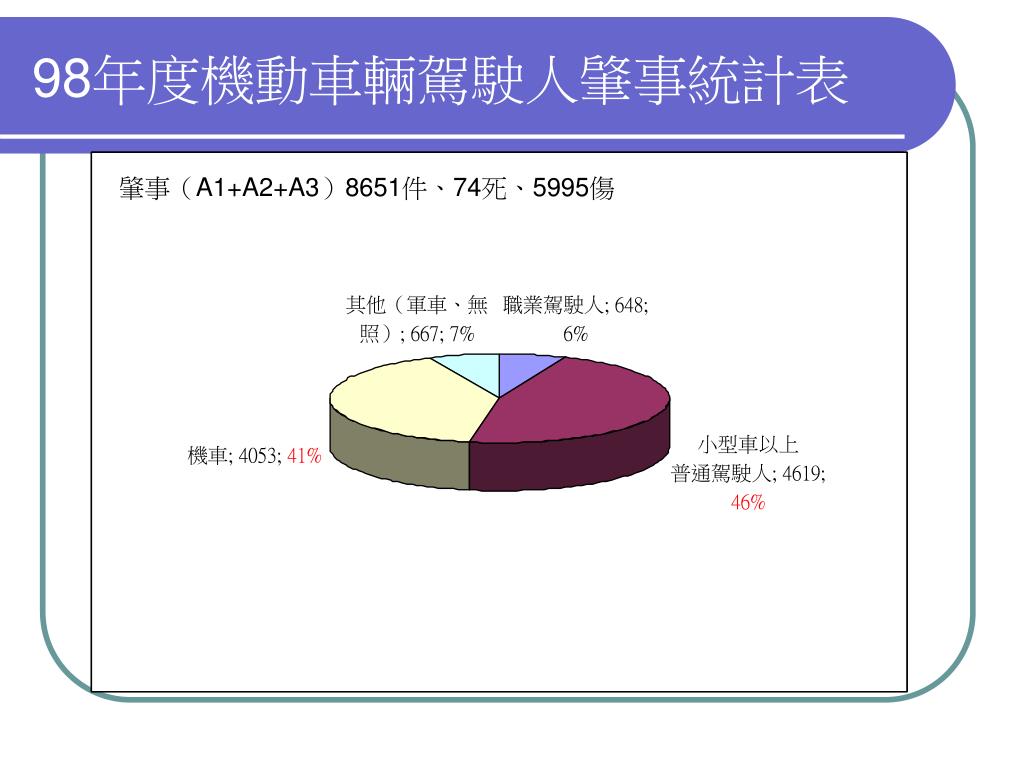 98年度機動車輛駕駛人肇事統計表

肇事（A1+A2+A3）8651件、74死、5995傷

其他（軍車、無照）; 667; 7%

職業駕駛人; 648; 6%

機車; 4053; 41%

小型車以上普通駕駛人; 4619; 46%